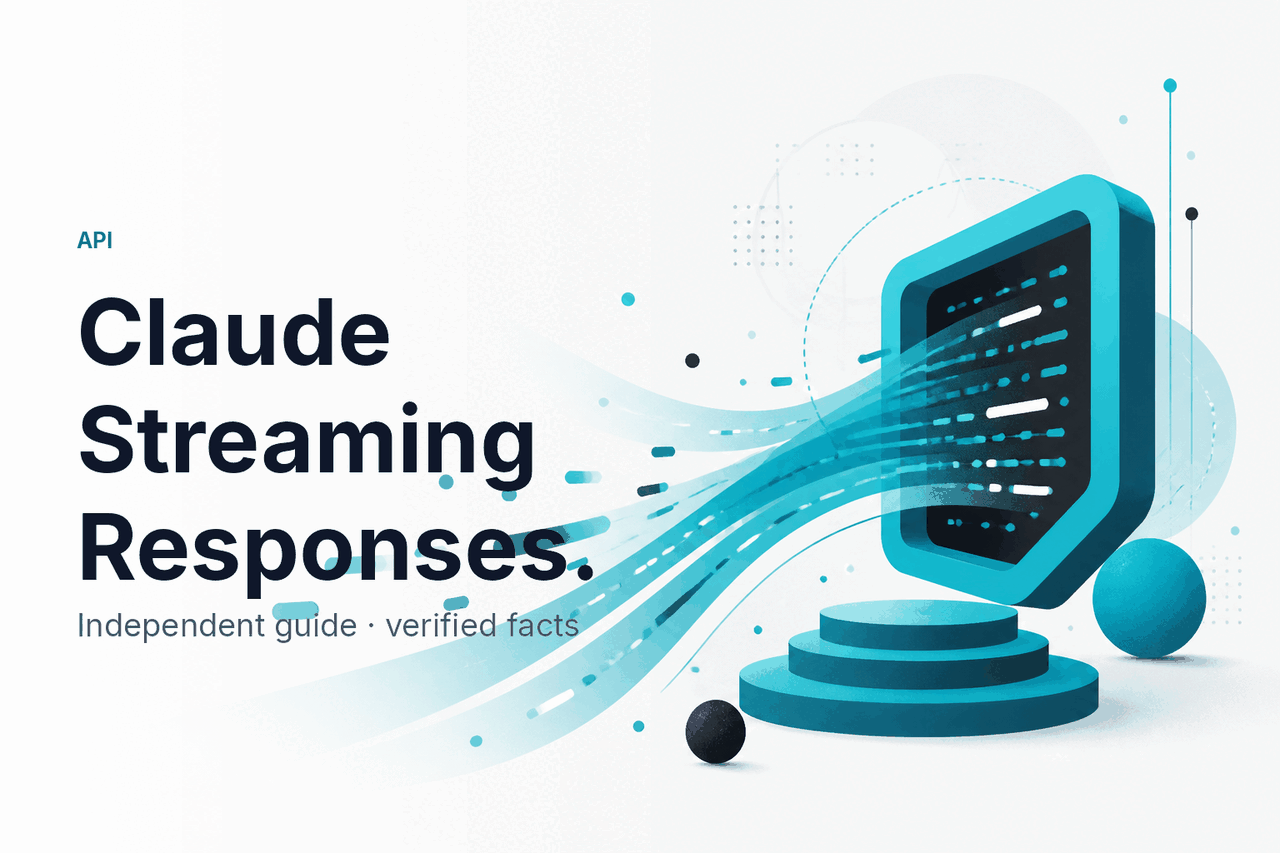 API

Claude Streaming Responses.

Independent guide · verified facts